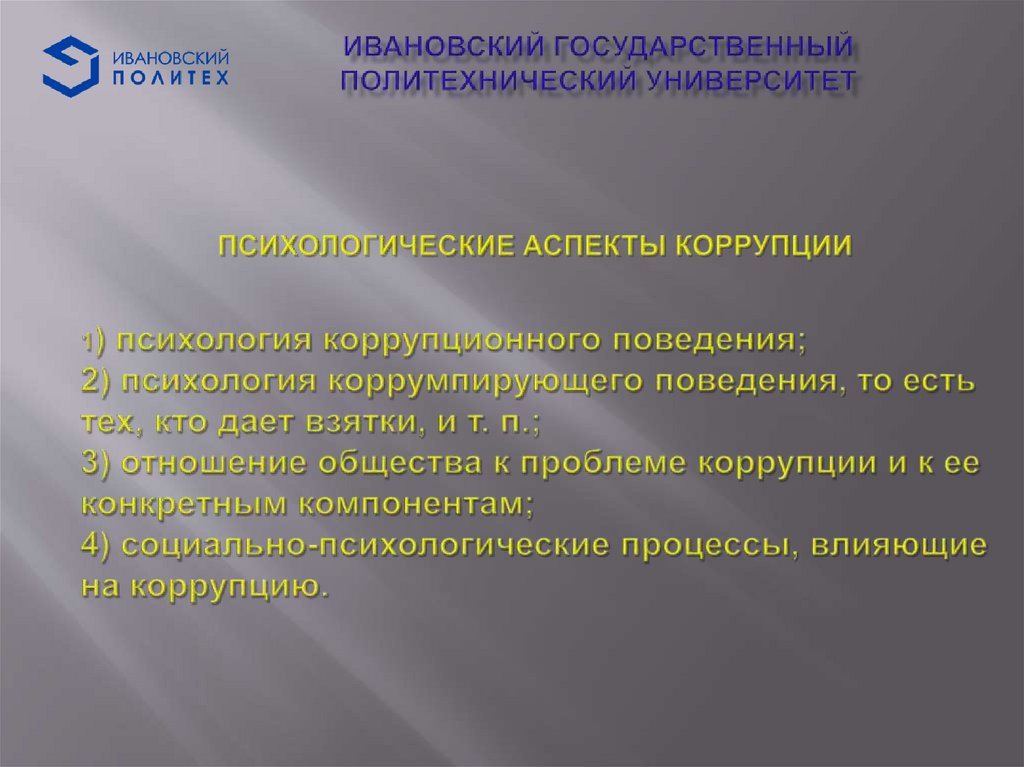 ИВАНОВСКИЙ ПОЛИТЕХ

ИВАНОВСКИЙ ГОСУДАРСТВЕННЫЙ ПОЛИТЕХНИЧЕСКИЙ УНИВЕРСИТЕТ

ПСИХОЛОГИЧЕСКИЕ АСПЕКТЫ КОРРУПЦИИ

1) психология коррупционного поведения;
2) психология коррумпирующего поведения, то есть тех, кто дает взятки, и т. п.;
3) отношение общества к проблеме коррупции и к ее конкретным компонентам;
4) социально-психологические процессы, влияющие на коррупцию.